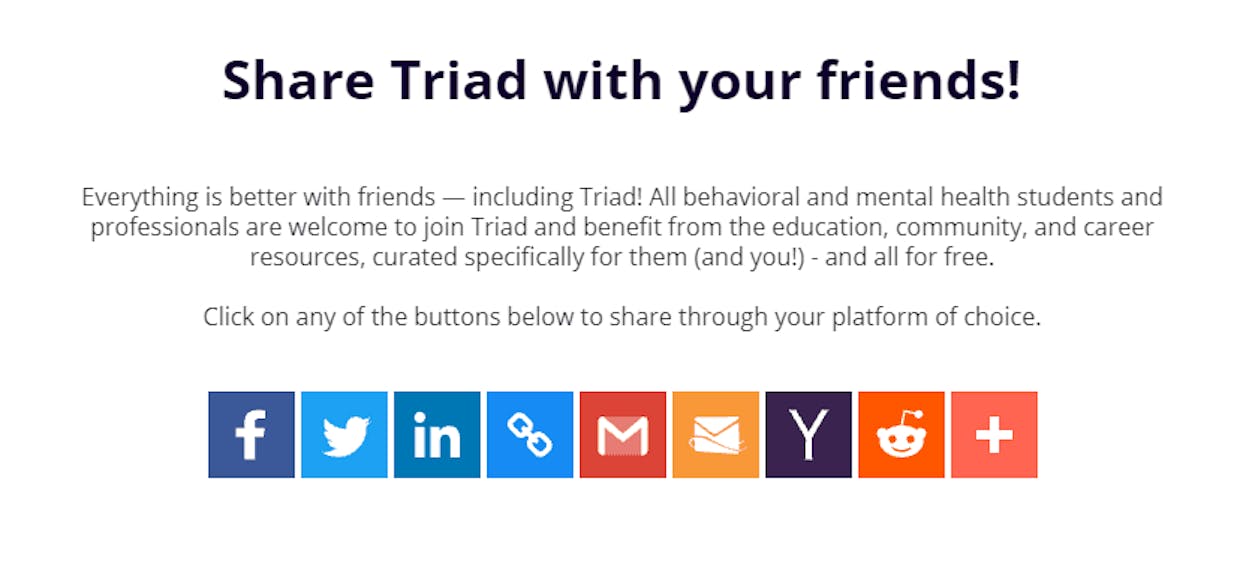 Share Triad with your friends!

Everything is better with friends — including Triad! All behavioral and mental health students and professionals are welcome to join Triad and benefit from the education, community, and career resources, curated specifically for them (and you!) - and all for free.

Click on any of the buttons below to share through your platform of choice.

f in M Y +